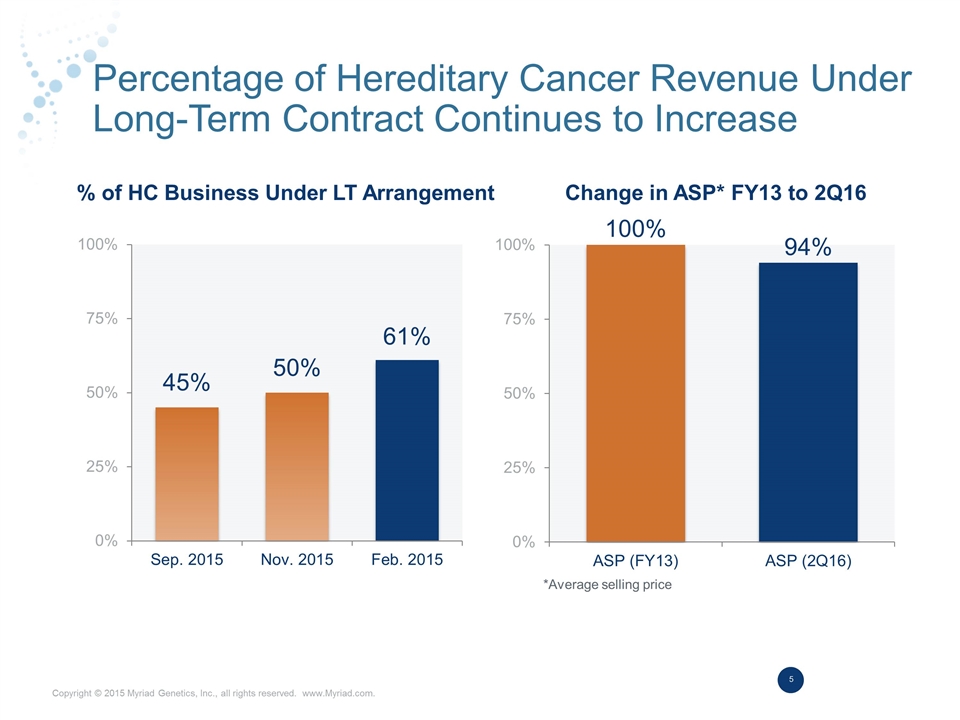 Percentage of Hereditary Cancer Revenue Under Long-Term Contract Continues to Increase

% of HC Business Under LT Arrangement

100%
75%
50%
25%
0%

45%
50%
61%

Sep. 2015
Nov. 2015
Feb. 2015

Change in ASP* FY13 to 2Q16

100%
75%
50%
25%
0%

100%
94%

ASP (FY13)
ASP (2Q16)

*Average selling price

5

Copyright © 2015 Myriad Genetics, Inc., all rights reserved. www.Myriad.com.